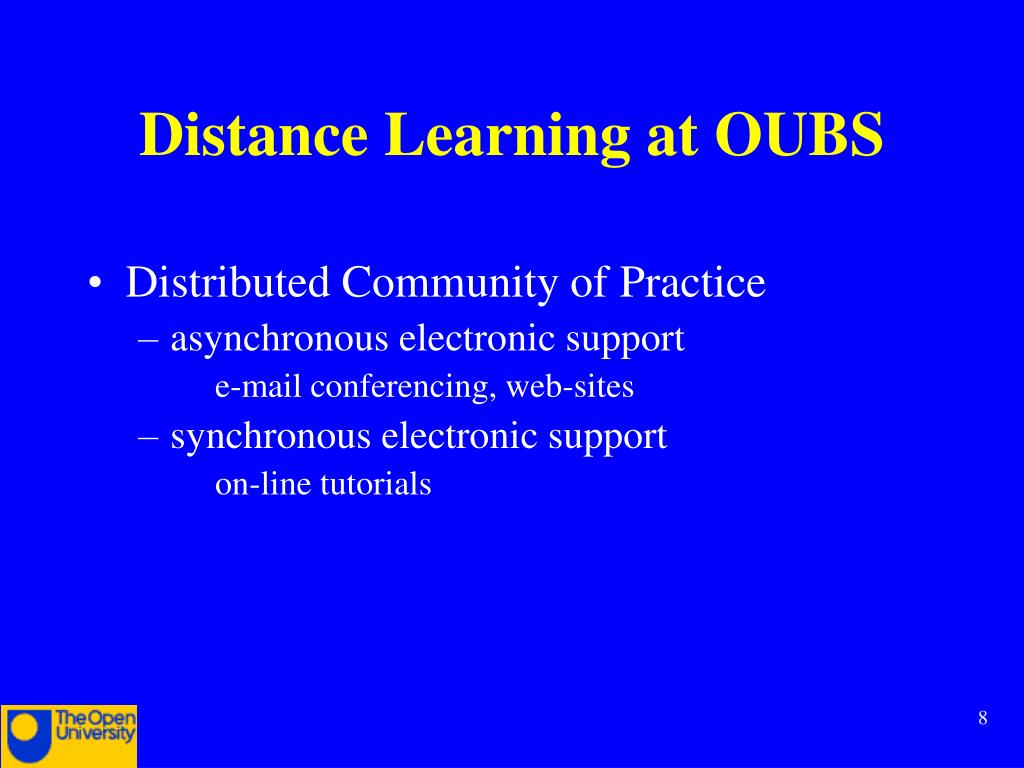 Distance Learning at OUBS

• Distributed Community of Practice
– asynchronous electronic support
e-mail conferencing, web-sites
– synchronous electronic support
on-line tutorials

The Open University

8